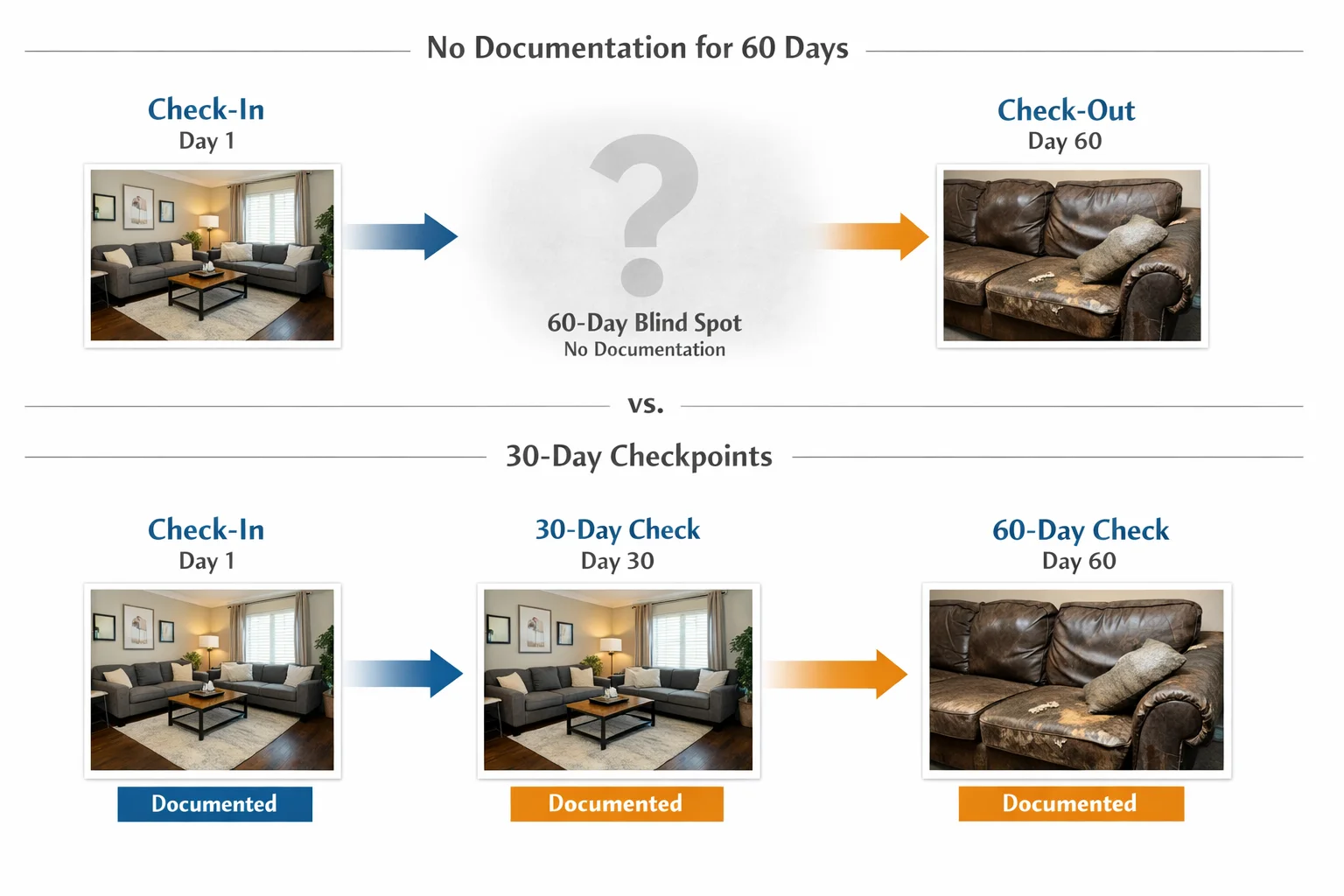 No Documentation for 60 Days

Check-In
Day 1

?

60-Day Blind Spot
No Documentation

Check-Out
Day 60

vs.

30-Day Checkpoints

Check-In
Day 1

Documented

30-Day Check
Day 30

Documented

60-Day Check
Day 60

Documented